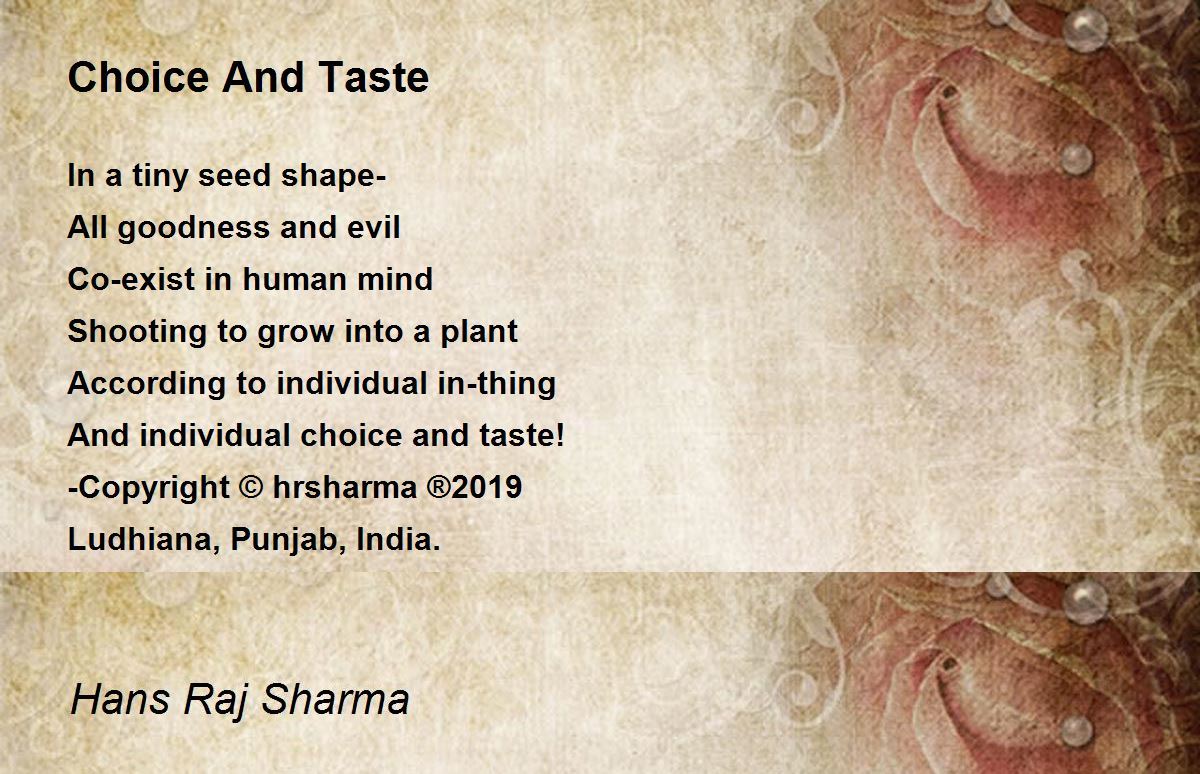 Choice And Taste

In a tiny seed shape-
All goodness and evil
Co-exist in human mind
Shooting to grow into a plant
According to individual in-thing
And individual choice and taste!
-Copyright © hrsharma ®2019
Ludhiana, Punjab, India.

Hans Raj Sharma